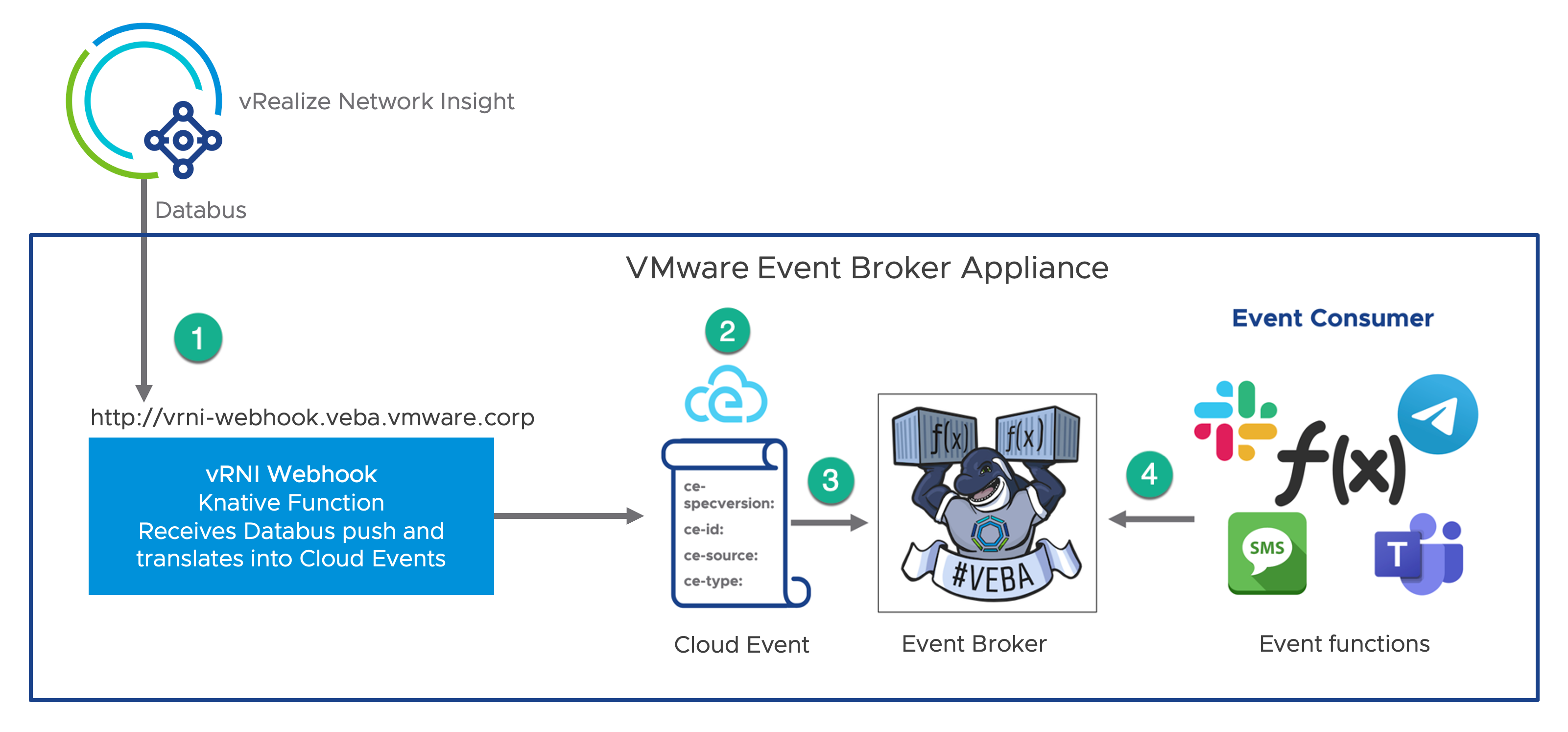 vRealize Network Insight

Databus

VMware Event Broker Appliance

1

http://vrni-webhook.veba.vmware.corp

vRNI Webhook
Knative Function
Receives Databus push and translates into Cloud Events

2

ce-specversion:
ce-id:
ce-source:
ce-type:

Cloud Event

3

f(x) f(x)

#VEBA

Event Broker

4

Event Consumer

f(x)

SMS

T

Event functions